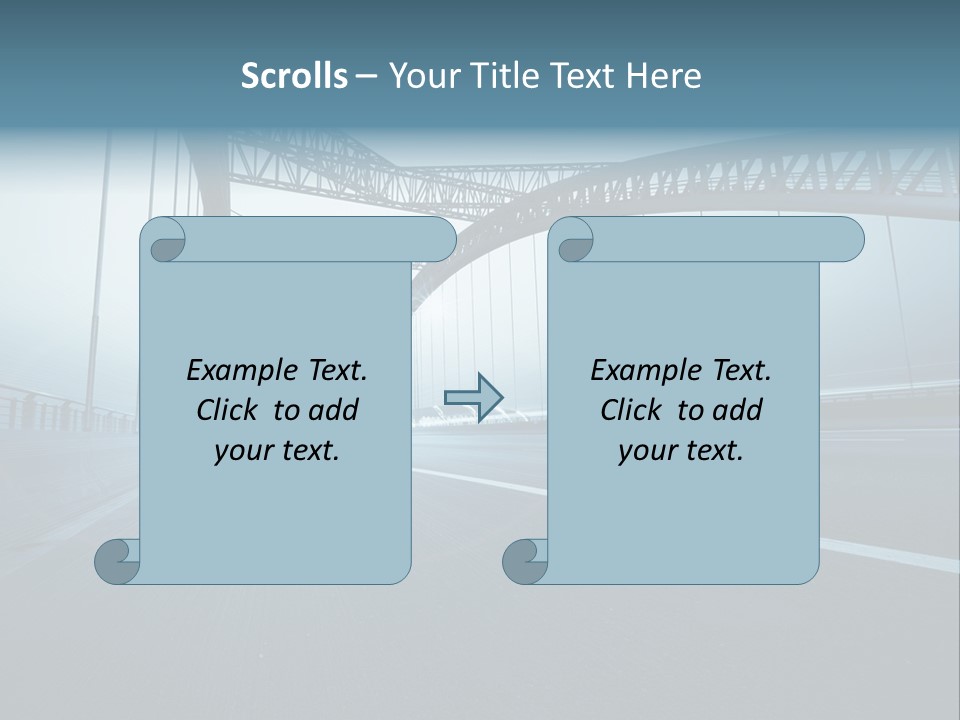 Scrolls – Your Title Text Here

Example Text. Click to add your text.

Example Text. Click to add your text.